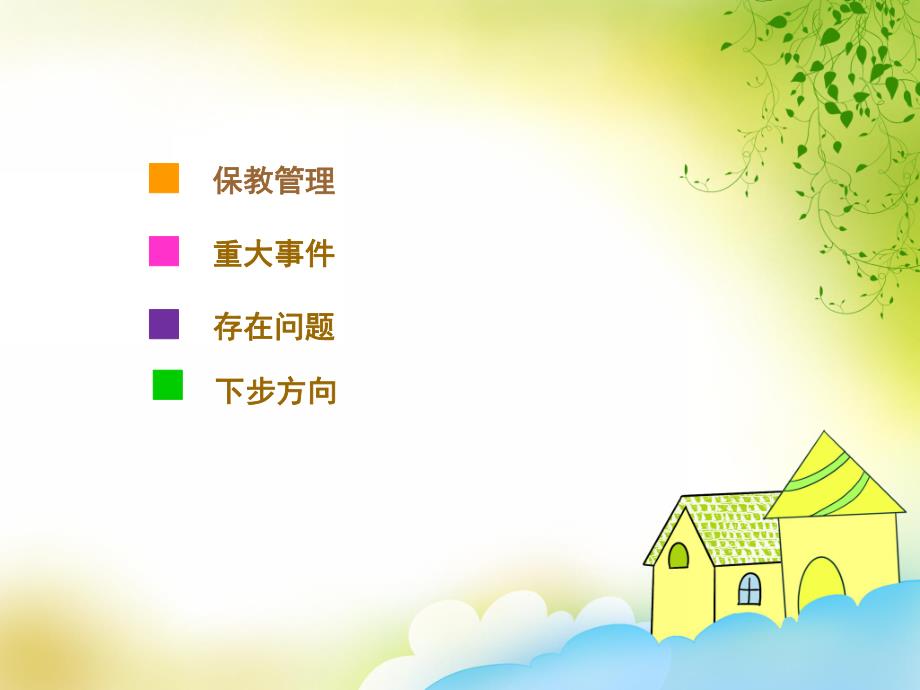 保教管理

重大事件

存在问题

下步方向